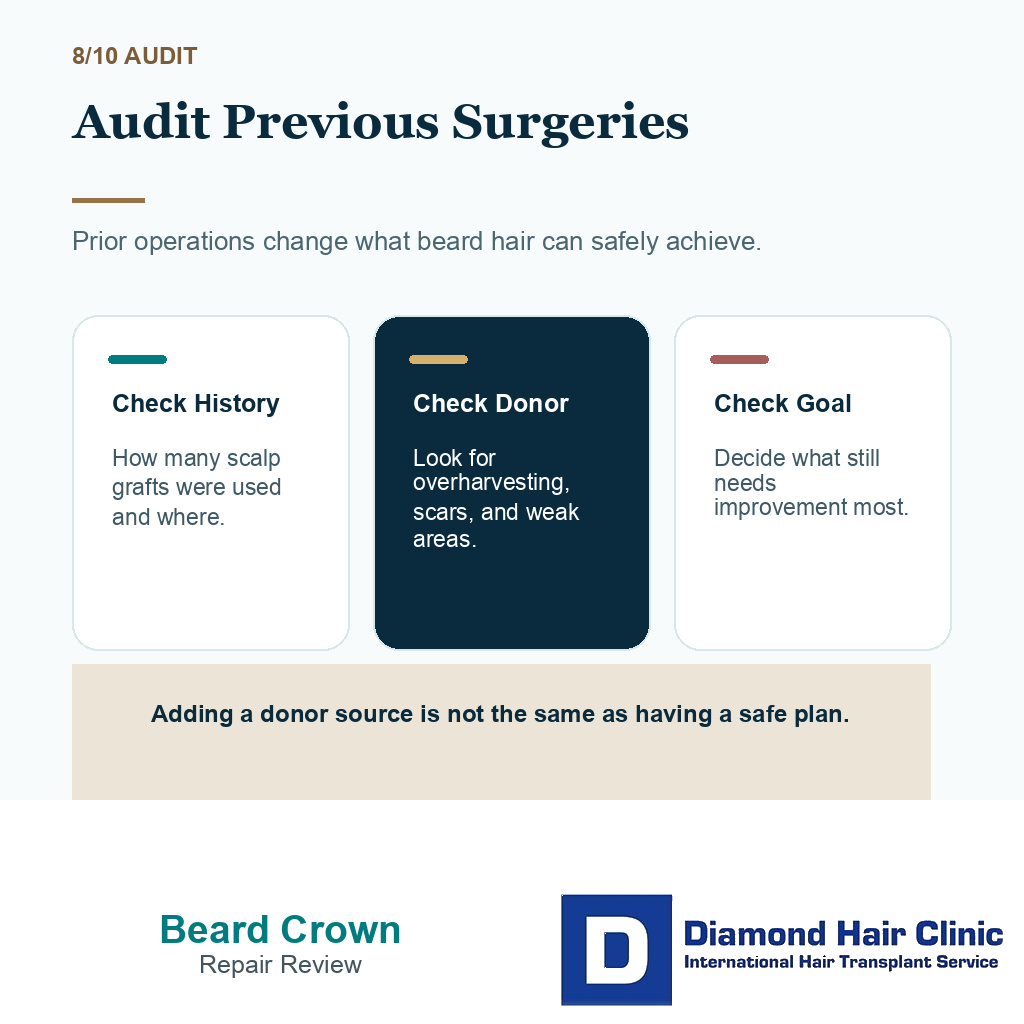 8/10 AUDIT

Audit Previous Surgeries

Prior operations change what beard hair can safely achieve.

Check History

How many scalp grafts were used and where.

Check Donor

Look for overharvesting, scars, and weak areas.

Check Goal

Decide what still needs improvement most.

Adding a donor source is not the same as having a safe plan.

Beard Crown
Repair Review

D
Diamond Hair Clinic
International Hair Transplant Service